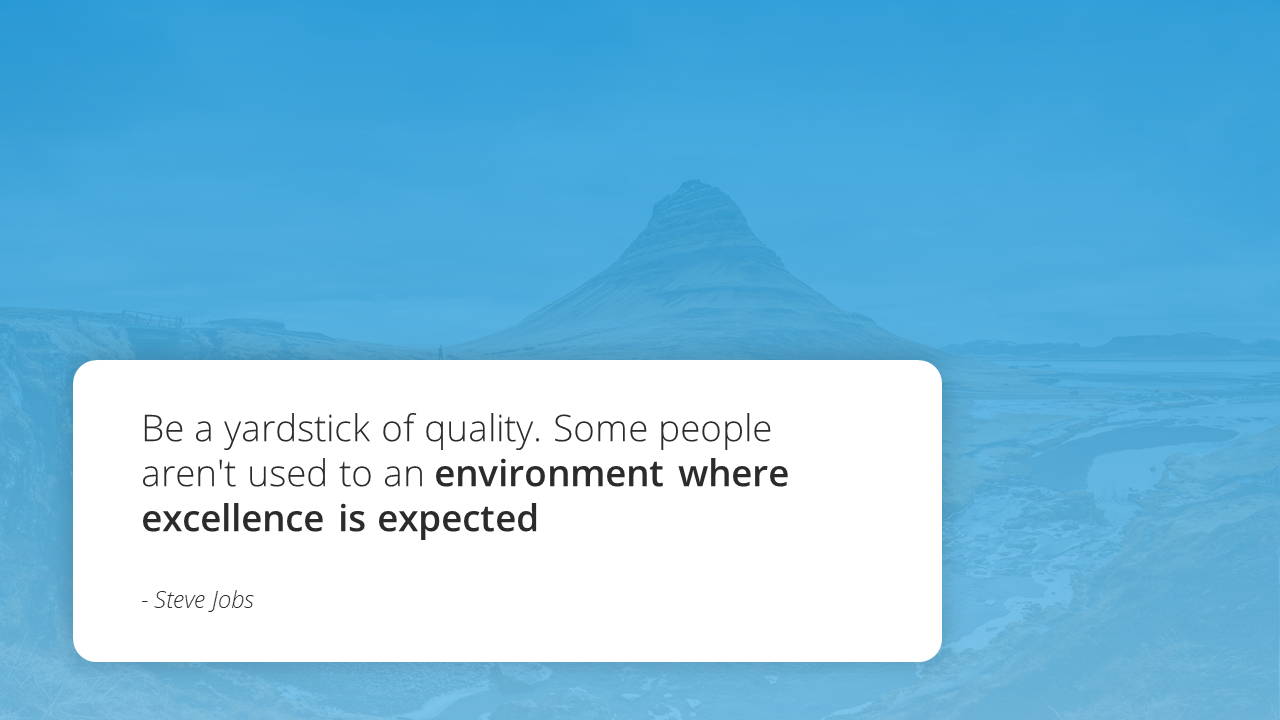 Be a yardstick of quality. Some people aren't used to an environment where excellence is expected

- Steve Jobs